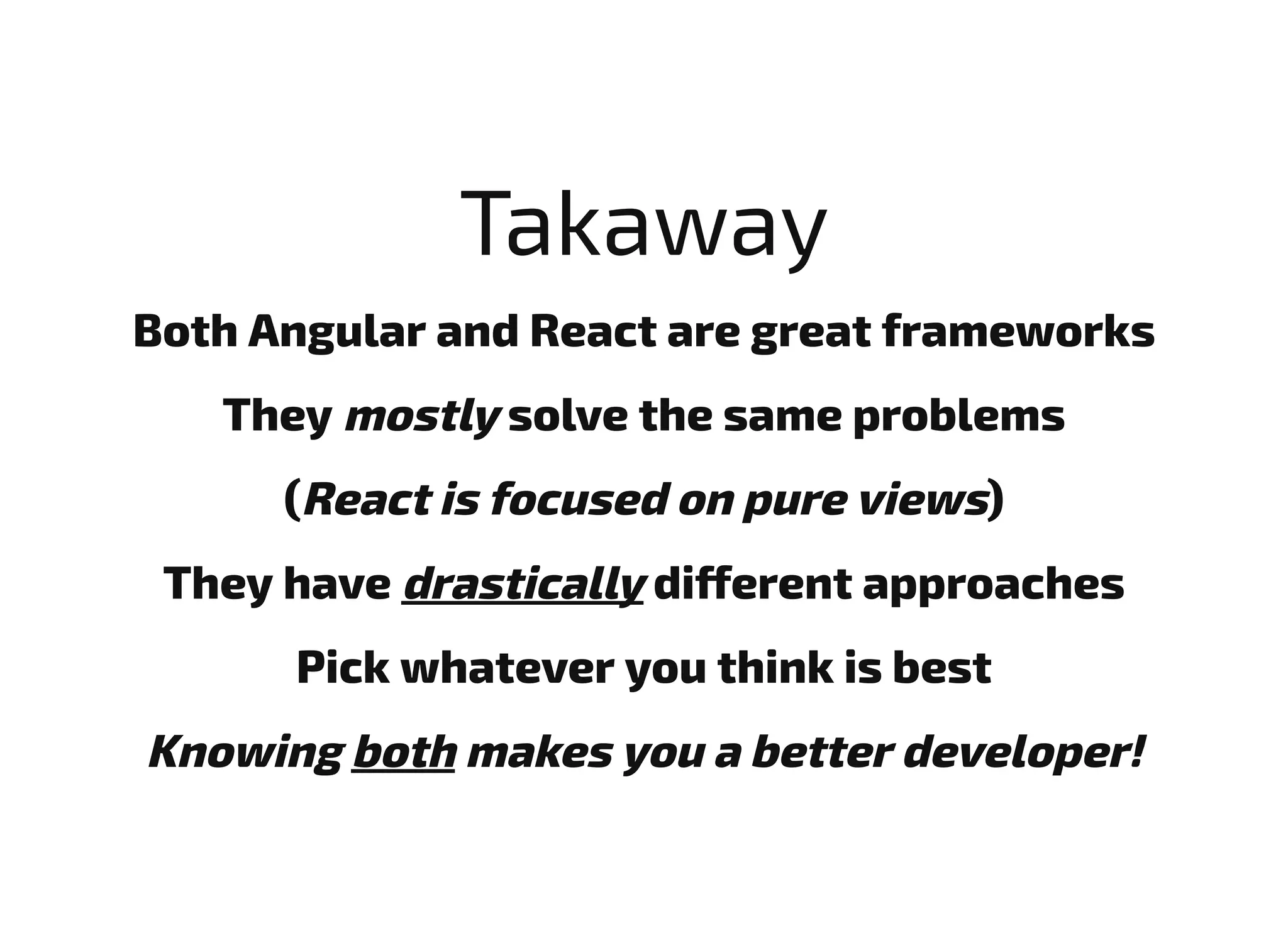 Takaway

Both Angular and React are great frameworks

They mostly solve the same problems

(React is focused on pure views)

They have drastically different approaches

Pick whatever you think is best

Knowing both makes you a better developer!